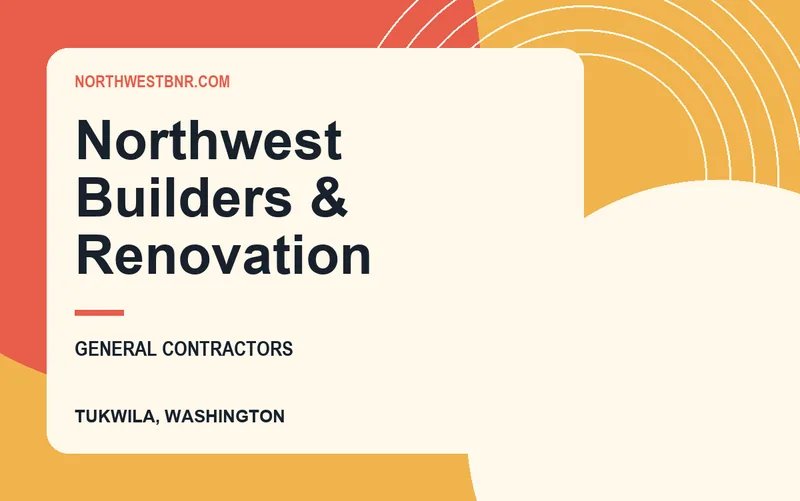 NORTHWESTBNR.COM

Northwest Builders & Renovation

GENERAL CONTRACTORS

TUKWILA, WASHINGTON